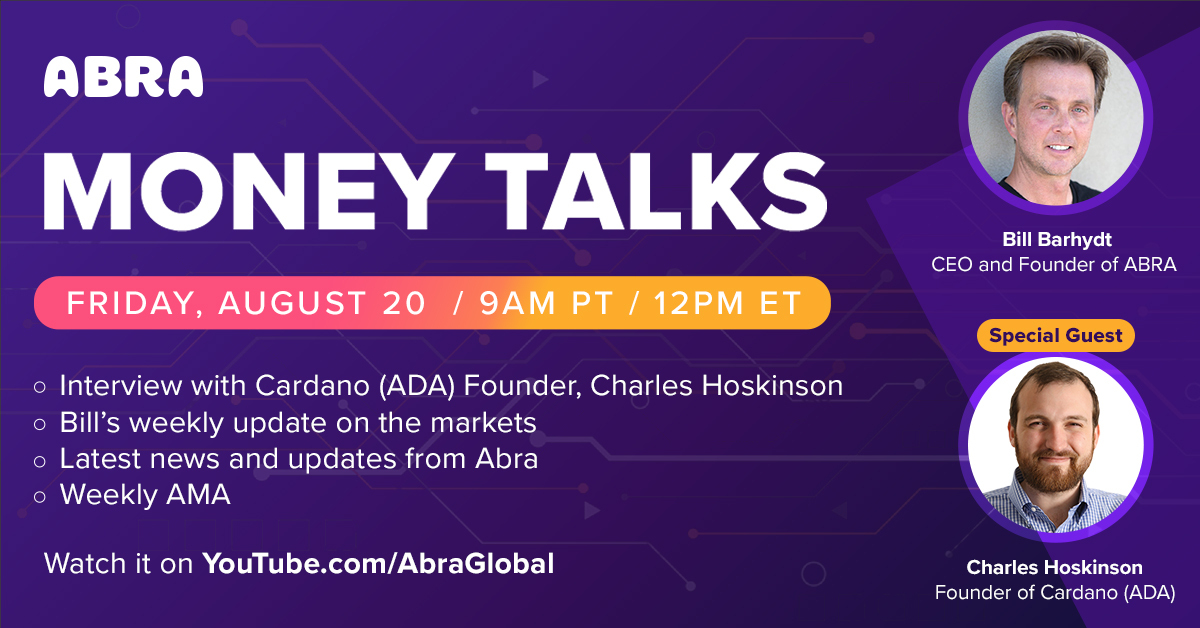 ABRA

MONEY TALKS

FRIDAY, AUGUST 20 / 9AM PT / 12PM ET

○ Interview with Cardano (ADA) Founder, Charles Hoskinson
○ Bill's weekly update on the markets
○ Latest news and updates from Abra
○ Weekly AMA

Watch it on YouTube.com/AbraGlobal

Bill Barhydt
CEO and Founder of ABRA

Special Guest

Charles Hoskinson
Founder of Cardano (ADA)